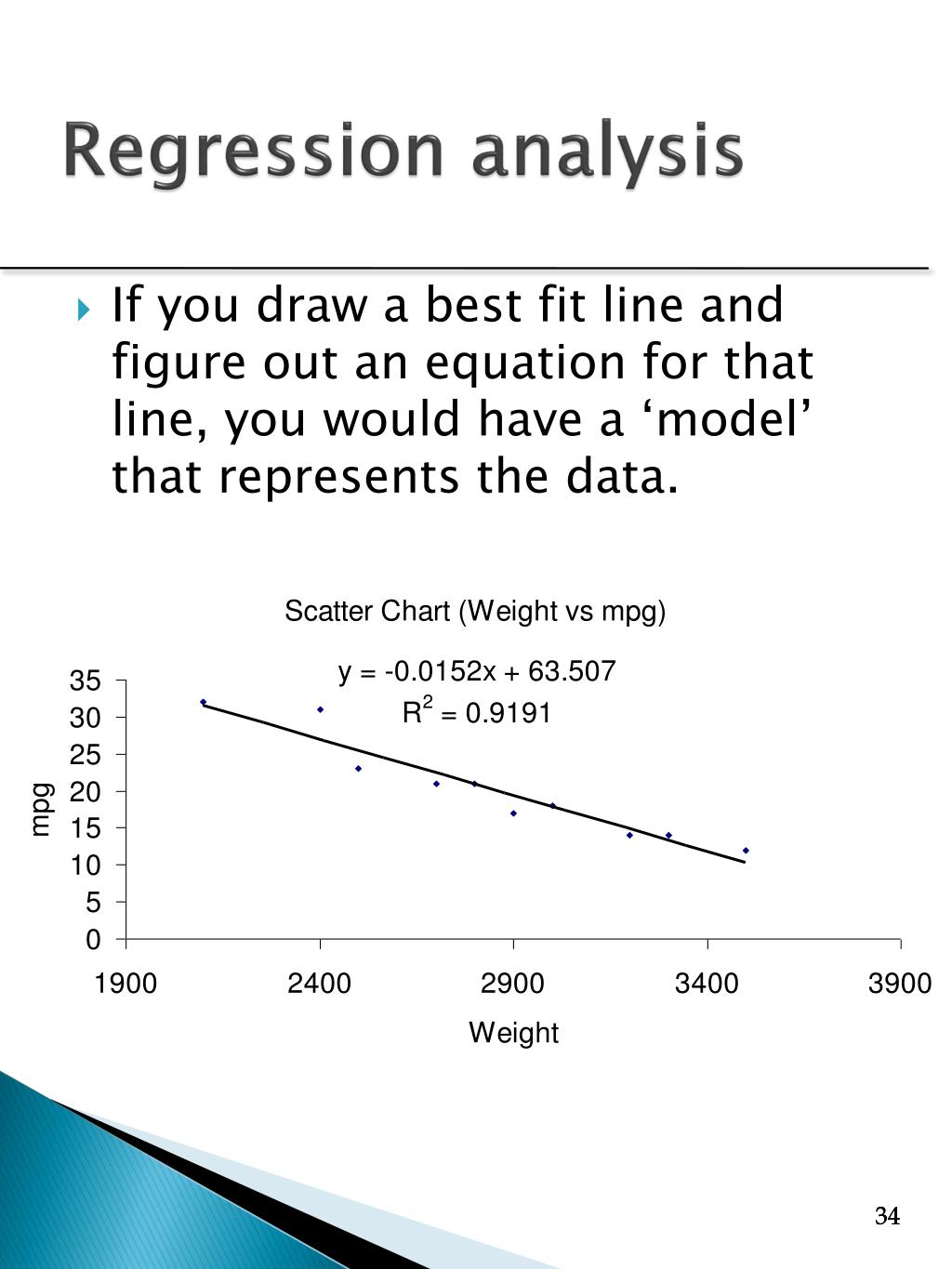 Regression analysis

If you draw a best fit line and figure out an equation for that line, you would have a ‘model’ that represents the data.

Scatter Chart (Weight vs mpg)

$y = -0.0152x + 63.507$
$R^2 = 0.9191$

mpg

35
30
25
20
15
10
5
0

1900
2400
2900
3400
3900

Weight

34